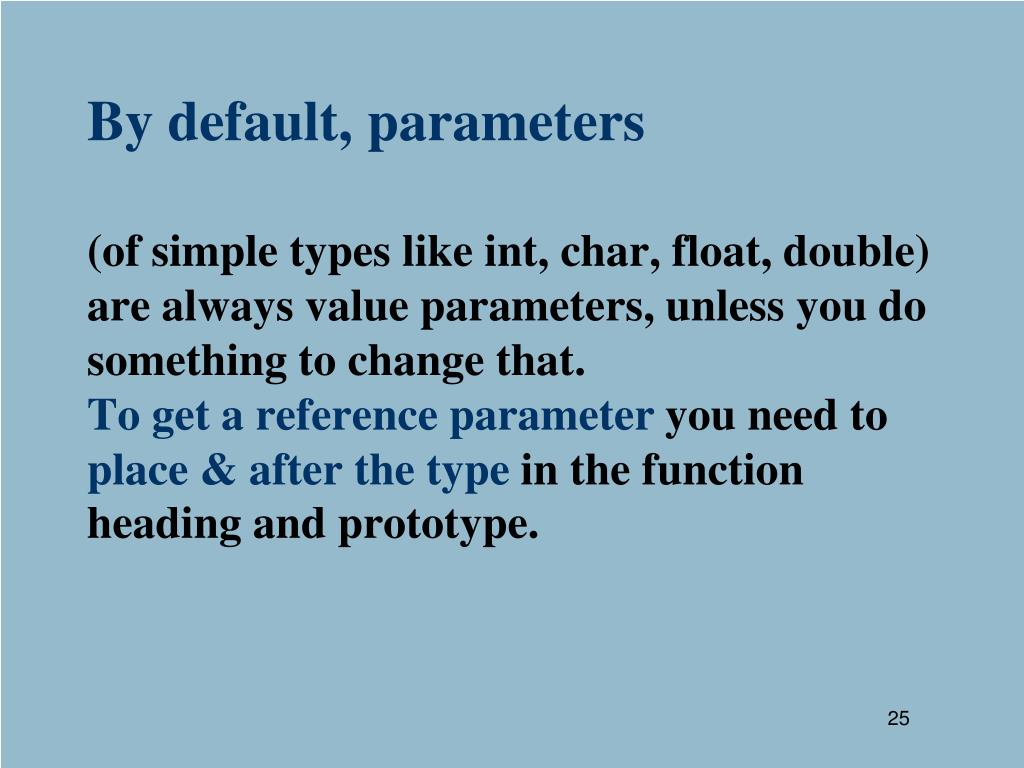 By default, parameters

(of simple types like int, char, float, double) are always value parameters, unless you do something to change that.
To get a reference parameter you need to place & after the type in the function heading and prototype.

25